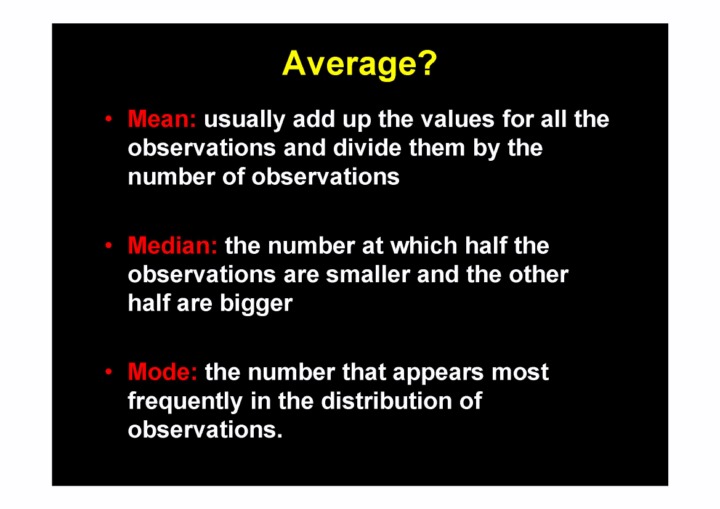 Average?

• Mean: usually add up the values for all the observations and divide them by the number of observations

• Median: the number at which half the observations are smaller and the other half are bigger

• Mode: the number that appears most frequently in the distribution of observations.